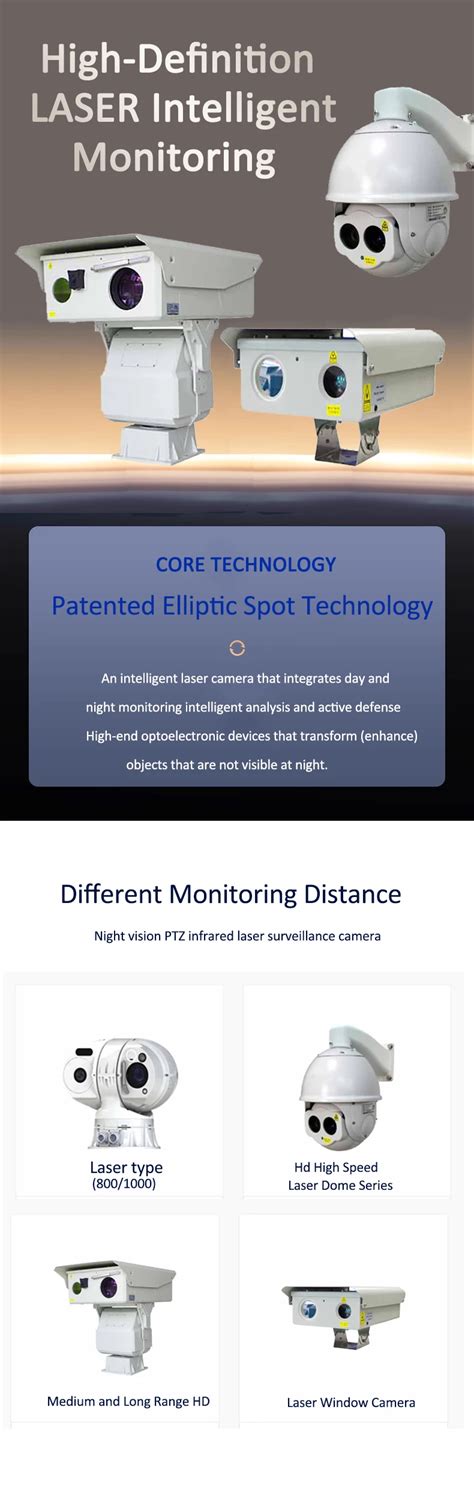 High-Definition LASER Intelligent Monitoring

CORE TECHNOLOGY

Patented Elliptic Spot Technology

An intelligent laser camera that integrates day and night monitoring intelligent analysis and active defense High-end optoelectronic devices that transform (enhance) objects that are not visible at night.

Different Monitoring Distance

Night vision PTZ infrared laser surveillance camera

Laser type
(800/1000)

Hd High Speed
Laser Dome Series

Medium and Long Range HD

Laser Window Camera